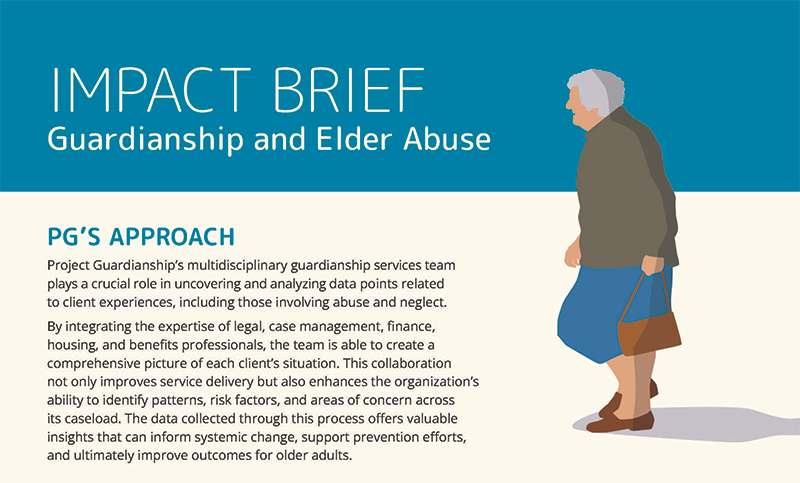 IMPACT BRIEF
Guardianship and Elder Abuse

PG'S APPROACH

Project Guardianship's multidisciplinary guardianship services team plays a crucial role in uncovering and analyzing data points related to client experiences, including those involving abuse and neglect.

By integrating the expertise of legal, case management, finance, housing, and benefits professionals, the team is able to create a comprehensive picture of each client's situation. This collaboration not only improves service delivery but also enhances the organization's ability to identify patterns, risk factors, and areas of concern across its caseload. The data collected through this process offers valuable insights that can inform systemic change, support prevention efforts, and ultimately improve outcomes for older adults.